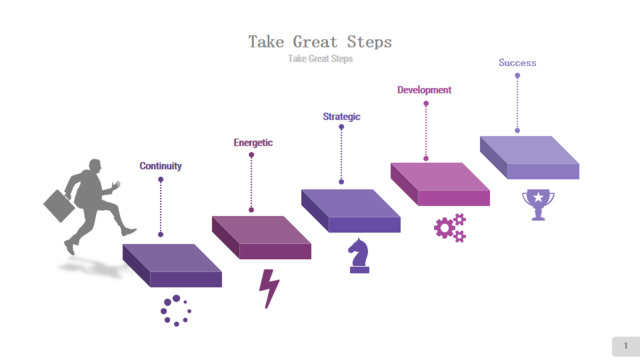 Take Great Steps
Take Great Steps

Continuity

Energetic

Strategic

Development

Success

1